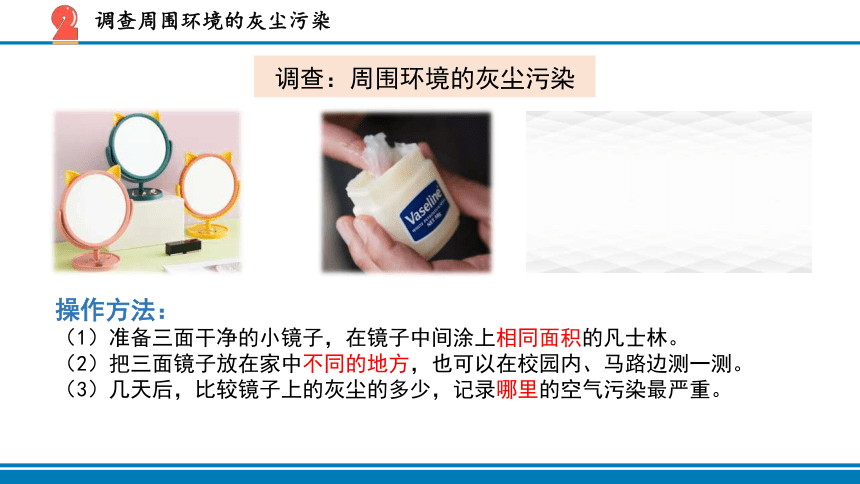 2 调查周围环境的灰尘污染

调查：周围环境的灰尘污染

Vaseline

操作方法：
（1）准备三面干净的小镜子，在镜子中间涂上相同面积的凡士林。
（2）把三面镜子放在家中不同的地方，也可以在校园内、马路边测一测。
（3）几天后，比较镜子上的灰尘的多少，记录哪里的空气污染最严重。